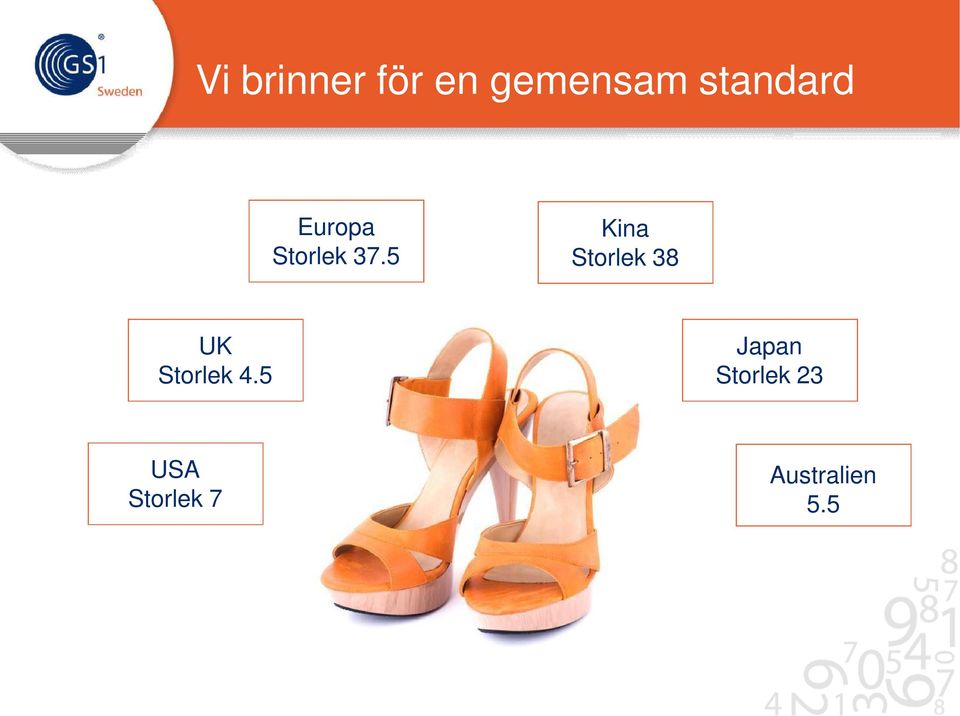 GS1 Sweden

Vi brinner för en gemensam standard

Europa
Storlek 37.5

Kina
Storlek 38

UK
Storlek 4.5

Japan
Storlek 23

USA
Storlek 7

Australien
5.5